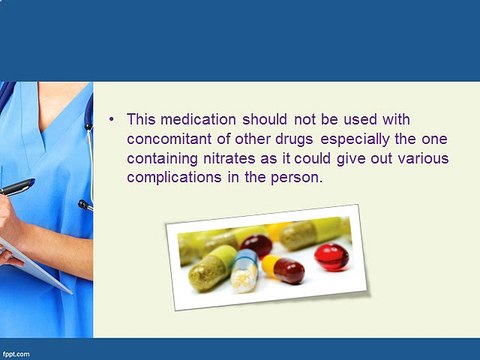 • This medication should not be used with concomitant of other drugs especially the one containing nitrates as it could give out various complications in the person.

fppt.com